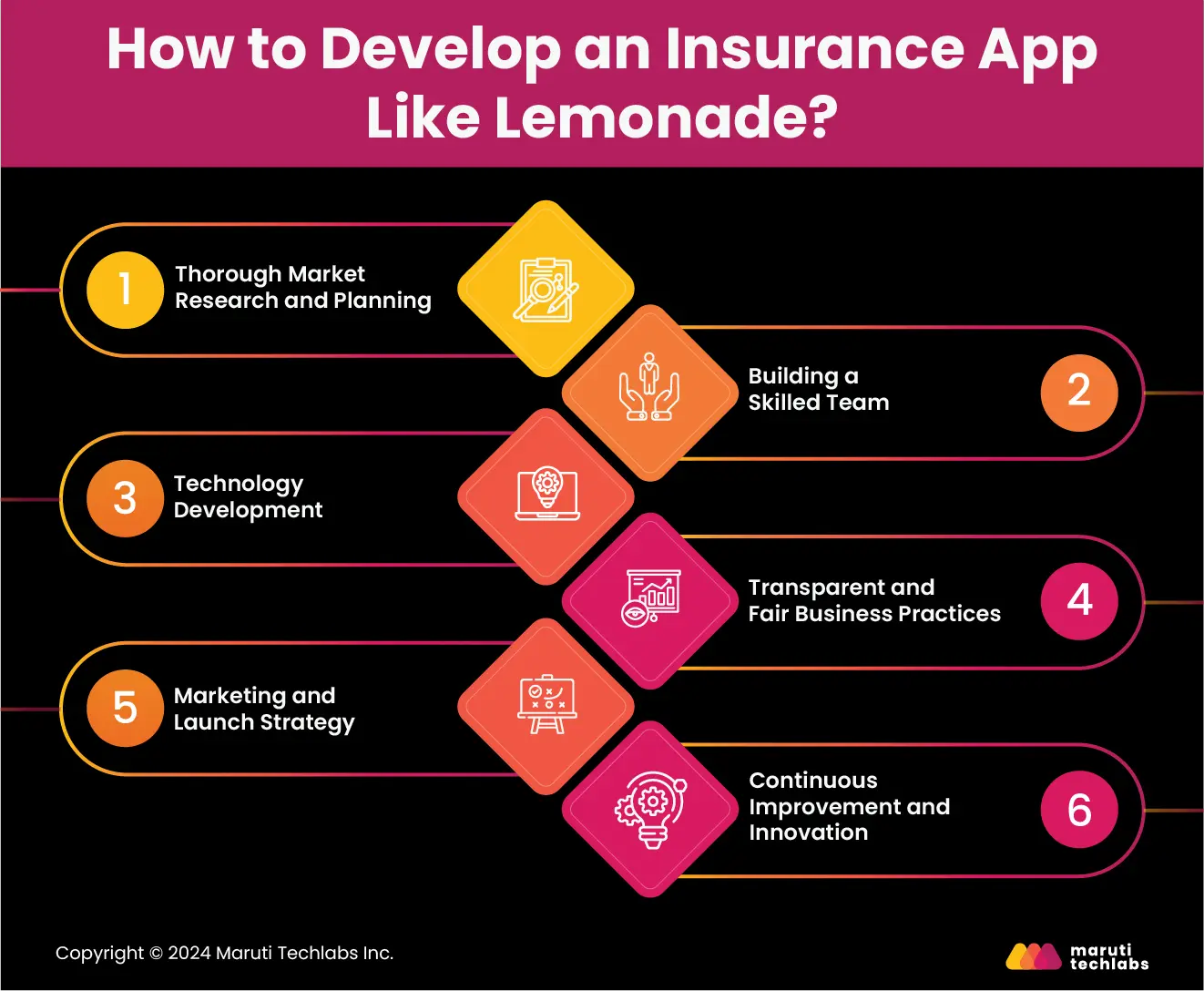 How to Develop an Insurance App Like Lemonade?

1 Thorough Market Research and Planning

Building a Skilled Team 2

3 Technology Development

Transparent and Fair Business Practices 4

5 Marketing and Launch Strategy

Continuous Improvement and Innovation 6

Copyright © 2024 Maruti Techlabs Inc.

maruti techlabs